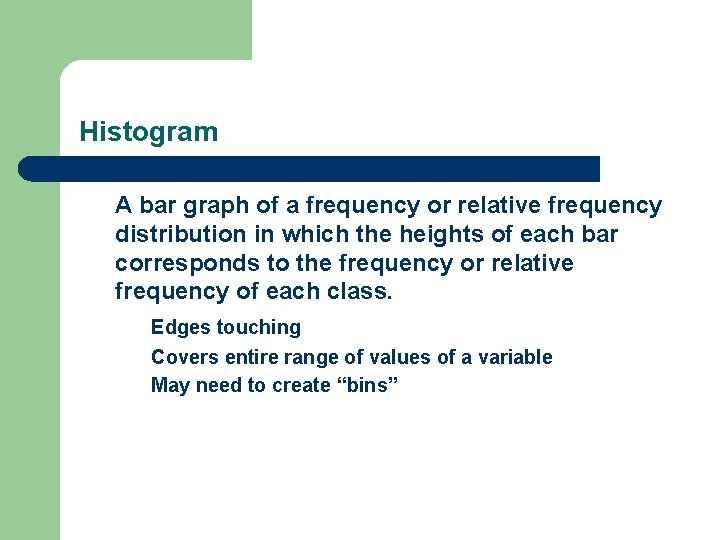 Histogram

A bar graph of a frequency or relative frequency distribution in which the heights of each bar corresponds to the frequency or relative frequency of each class.

Edges touching

Covers entire range of values of a variable

May need to create “bins”